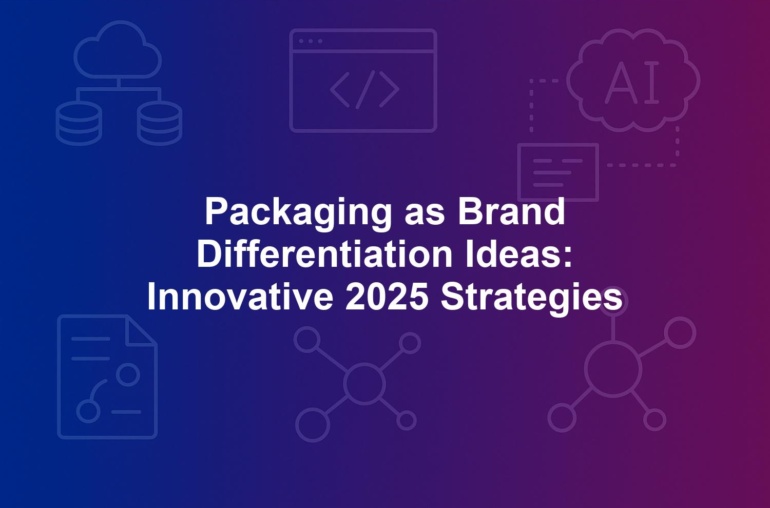 </> AI

Packaging as Brand Differentiation Ideas: Innovative 2025 Strategies